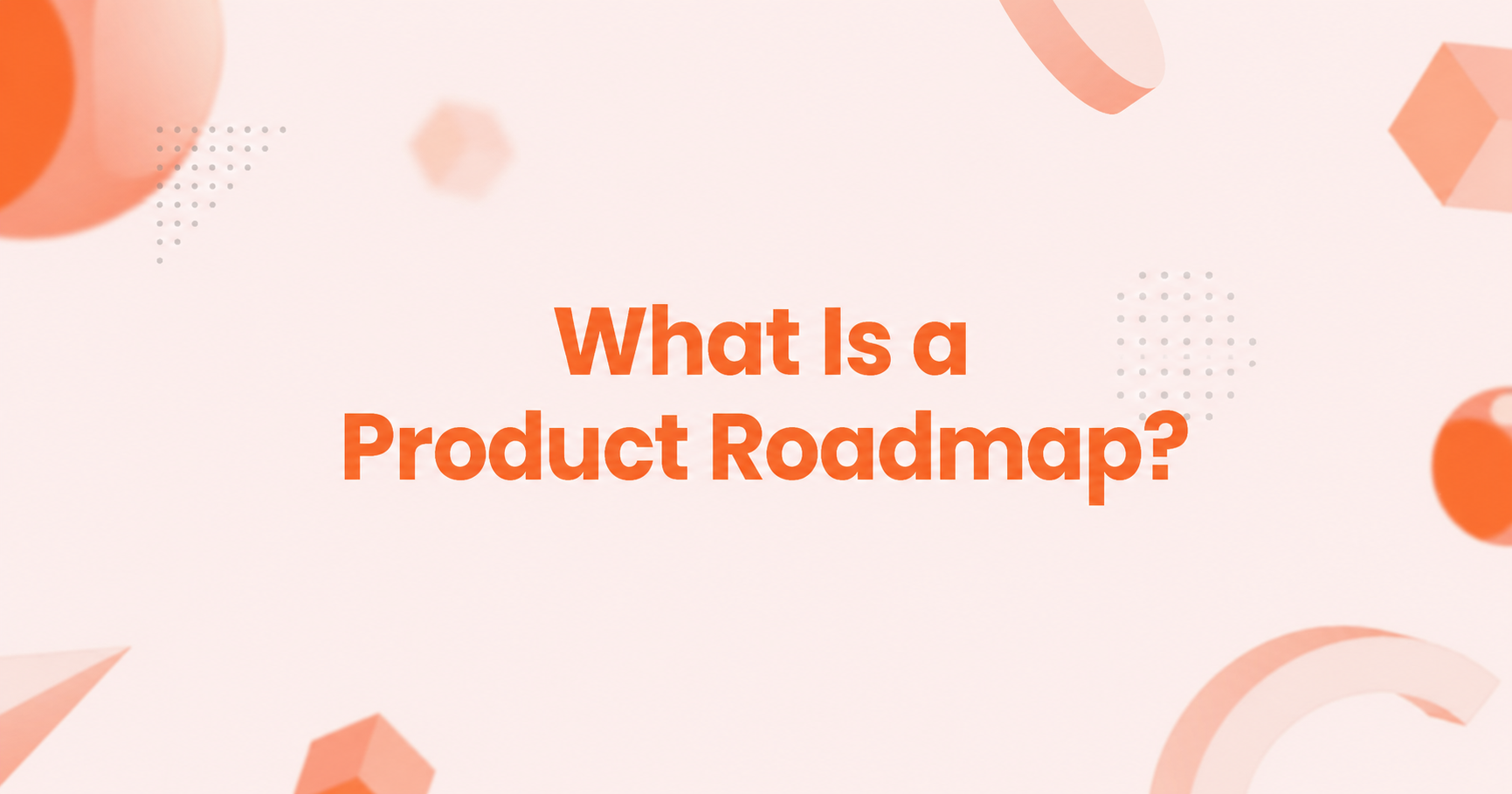 What Is a Product Roadmap?